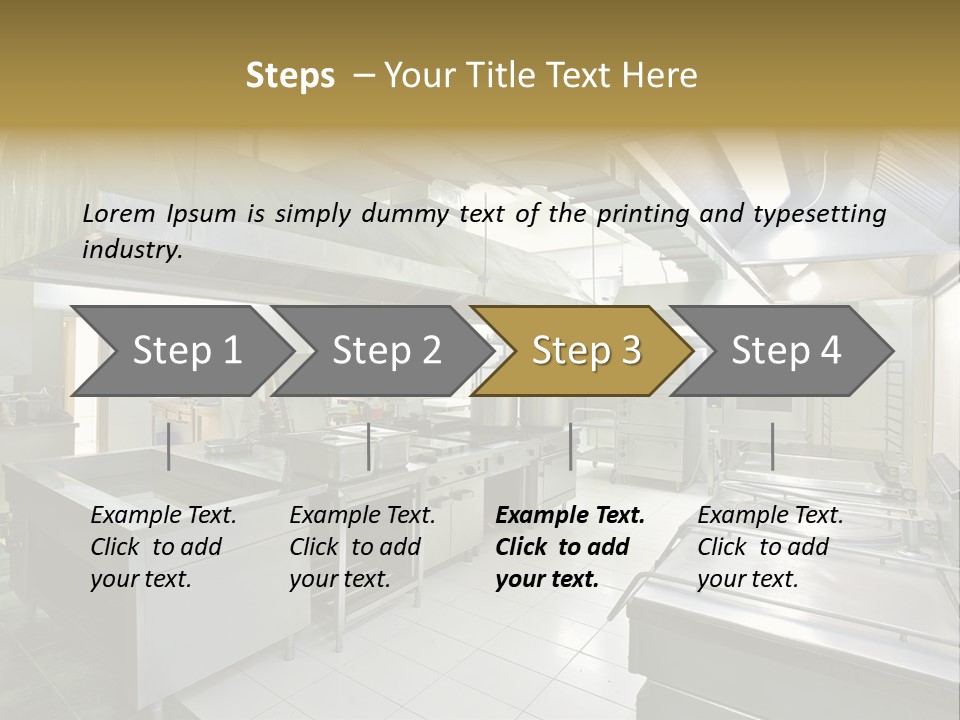 Steps – Your Title Text Here

Lorem Ipsum is simply dummy text of the printing and typesetting industry.

Step 1

Step 2

Step 3

Step 4

Example Text. Click to add your text.

Example Text. Click to add your text.

Example Text. Click to add your text.

Example Text. Click to add your text.